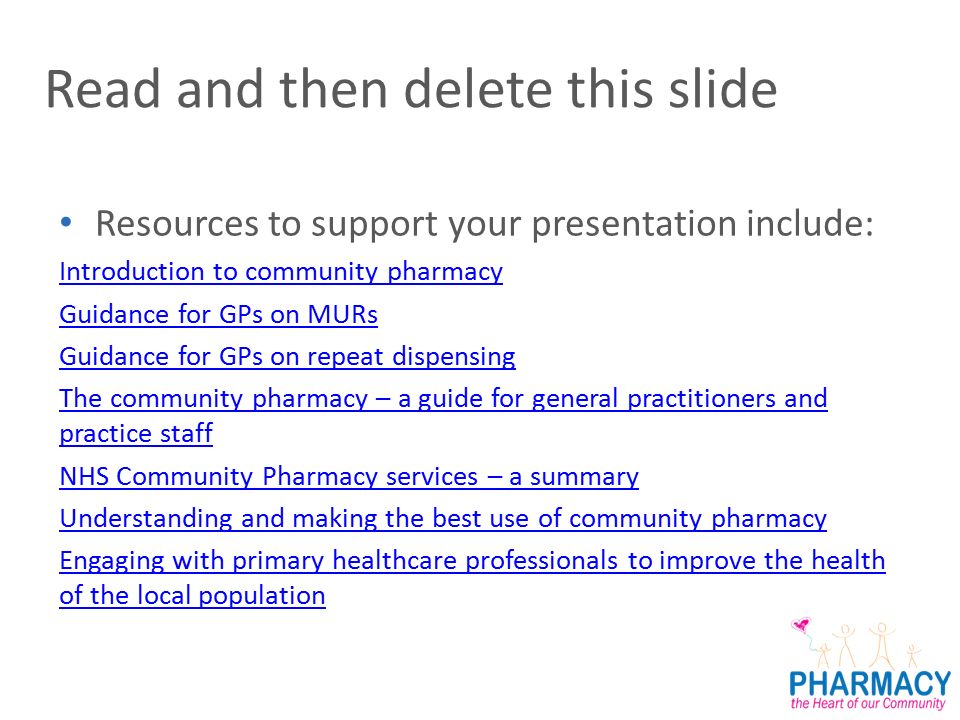 Read and then delete this slide

• Resources to support your presentation include:

Introduction to community pharmacy

Guidance for GPs on MURs

Guidance for GPs on repeat dispensing

The community pharmacy – a guide for general practitioners and practice staff

NHS Community Pharmacy services – a summary

Understanding and making the best use of community pharmacy

Engaging with primary healthcare professionals to improve the health of the local population

PHARMACY
the Heart of our Community